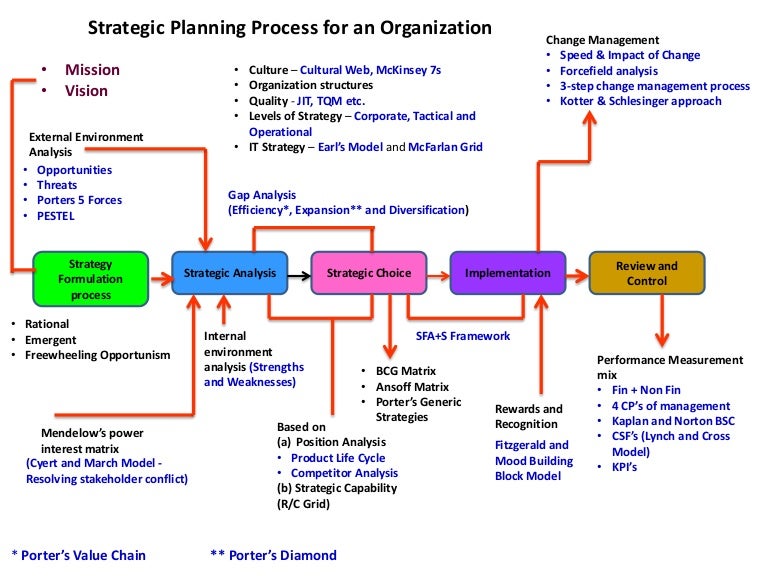 Strategic Planning Process for an Organization

• Mission
• Vision

External Environment Analysis
• Opportunities
• Threats
• Porters 5 Forces
• PESTEL

• Culture – Cultural Web, McKinsey 7s
• Organization structures
• Quality - JIT, TQM etc.
• Levels of Strategy – Corporate, Tactical and Operational
• IT Strategy – Earl's Model and McFarlan Grid

Change Management
• Speed & Impact of Change
• Forcefield analysis
• 3-step change management process
• Kotter & Schlesinger approach

Gap Analysis
(Efficiency*, Expansion** and Diversification)

Strategy Formulation process

Strategic Analysis

Strategic Choice

Implementation

Review and Control

• Rational
• Emergent
• Freewheeling Opportunism

Internal environment analysis (Strengths and Weaknesses)

SFA+S Framework

• BCG Matrix
• Ansoff Matrix
• Porter's Generic Strategies

Performance Measurement mix
• Fin + Non Fin
• 4 CP's of management
• Kaplan and Norton BSC
• CSF's (Lynch and Cross Model)
• KPI's

Rewards and Recognition

Fitzgerald and Mood Building Block Model

Mendelow's power interest matrix
(Cyert and March Model - Resolving stakeholder conflict)

Based on
(a) Position Analysis
• Product Life Cycle
• Competitor Analysis
(b) Strategic Capability
(R/C Grid)

* Porter's Value Chain
** Porter's Diamond